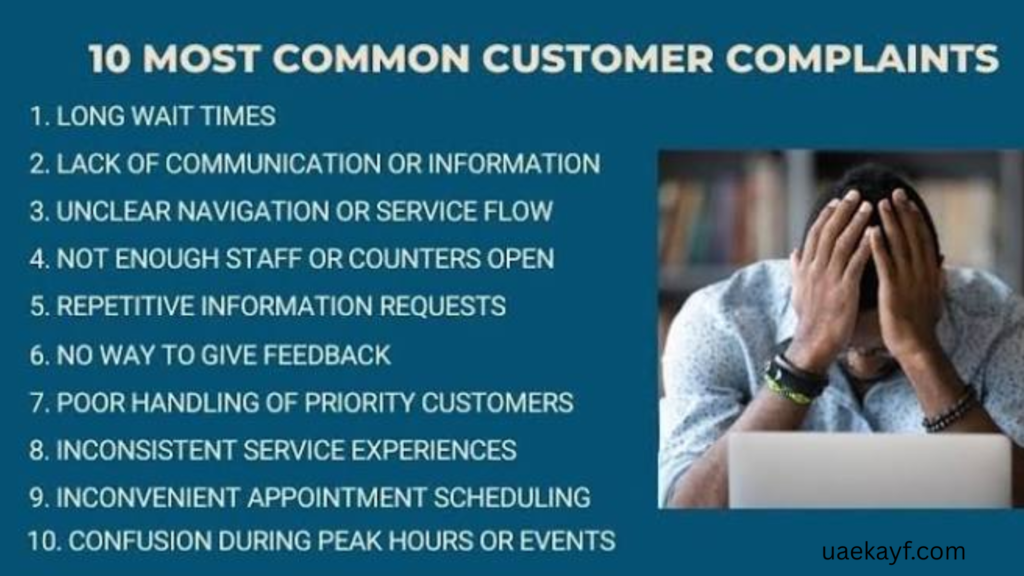 10 MOST COMMON CUSTOMER COMPLAINTS

1. LONG WAIT TIMES
2. LACK OF COMMUNICATION OR INFORMATION
3. UNCLEAR NAVIGATION OR SERVICE FLOW
4. NOT ENOUGH STAFF OR COUNTERS OPEN
5. REPETITIVE INFORMATION REQUESTS
6. NO WAY TO GIVE FEEDBACK
7. POOR HANDLING OF PRIORITY CUSTOMERS
8. INCONSISTENT SERVICE EXPERIENCES
9. INCONVENIENT APPOINTMENT SCHEDULING
10. CONFUSION DURING PEAK HOURS OR EVENTS

uaekayf.com